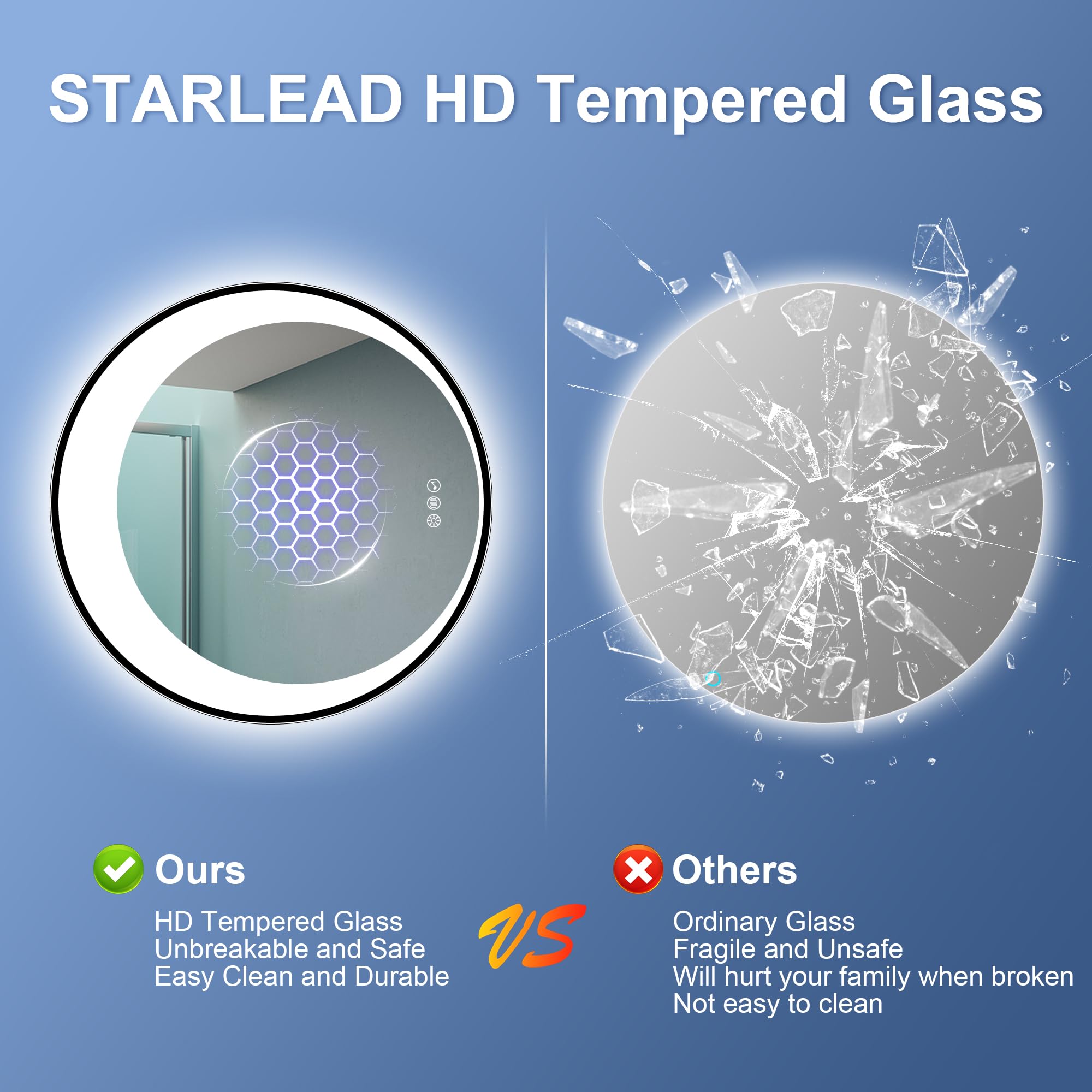 STARLEAD HD Tempered Glass

Ours

HD Tempered Glass
Unbreakable and Safe
Easy Clean and Durable

VS

Others

Ordinary Glass
Fragile and Unsafe
Will hurt your family when broken
Not easy to clean